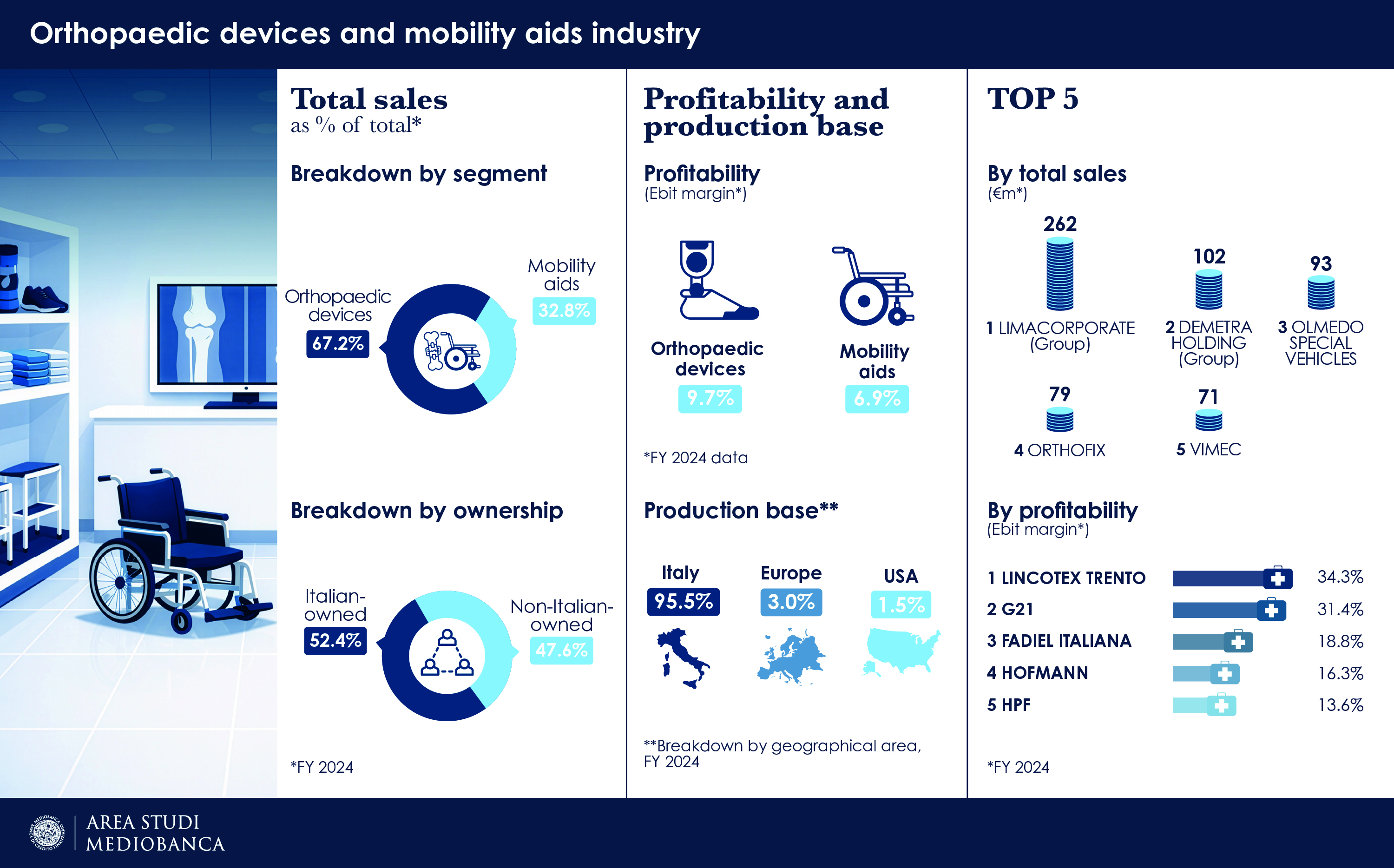 Orthopaedic devices and mobility aids industry

Total sales
as % of total*

Breakdown by segment

Orthopaedic devices
67.2%

Mobility aids
32.8%

Breakdown by ownership

Italian-owned
52.4%

Non-Italian-owned
47.6%

*FY 2024

Profitability and production base

Profitability
(Ebit margin*)

Orthopaedic devices
9.7%

Mobility aids
6.9%

*FY 2024 data

Production base**

Italy
95.5%

Europe
3.0%

USA
1.5%

**Breakdown by geographical area, FY 2024

TOP 5

By total sales
(€m*)

262
1 LIMACORPORATE (Group)

102
2 DEMETRA HOLDING (Group)

93
3 OLMEDO SPECIAL VEHICLES

79
4 ORTHOFIX

71
5 VIMEC

By profitability
(Ebit margin*)

1 LINCOTEX TRENTO 34.3%
2 G21 31.4%
3 FADIEL ITALIANA 18.8%
4 HOFMANN 16.3%
5 HPF 13.6%

*FY 2024

AREA STUDI
MEDIOBANCA